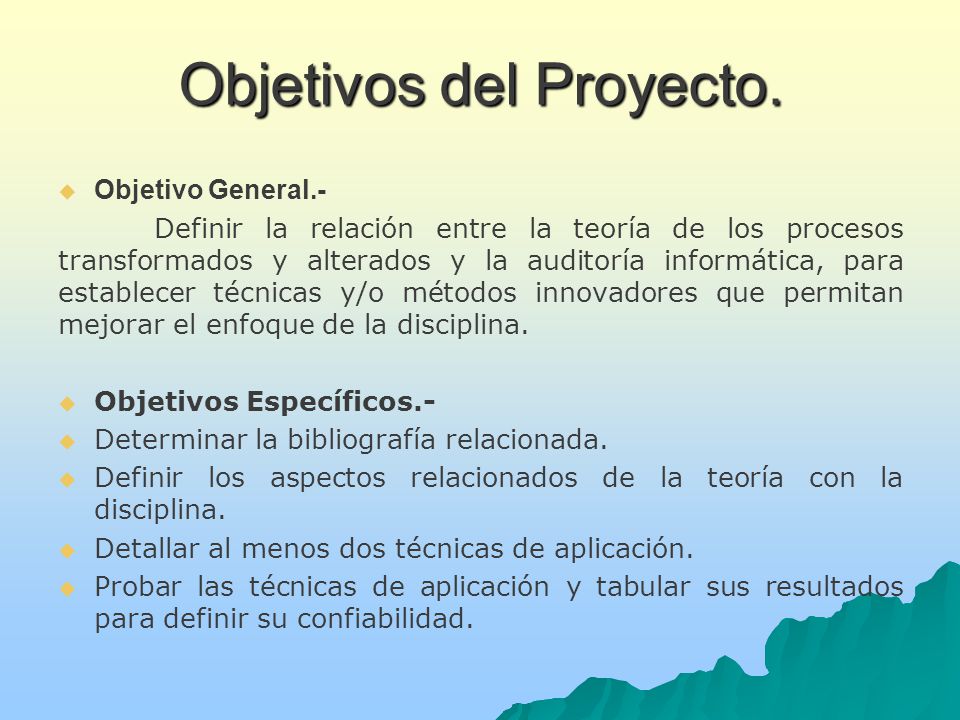 Objetivos del Proyecto.

Objetivo General.-

Definir la relación entre la teoría de los procesos transformados y alterados y la auditoría informática, para establecer técnicas y/o métodos innovadores que permitan mejorar el enfoque de la disciplina.

Objetivos Específicos.-

Determinar la bibliografía relacionada.

Definir los aspectos relacionados de la teoría con la disciplina.

Detallar al menos dos técnicas de aplicación.

Probar las técnicas de aplicación y tabular sus resultados para definir su confiabilidad.